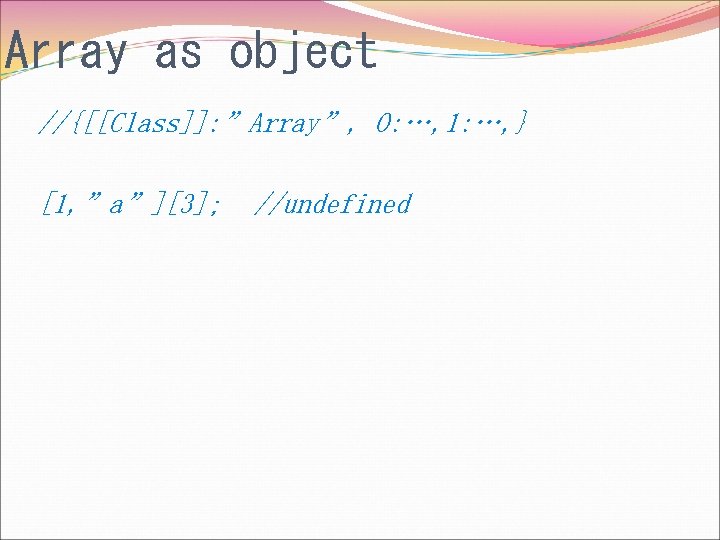 Array as object

//{[[Class]]:”Array”, 0:…,1:…,}

[1,”a”][3];  //undefined